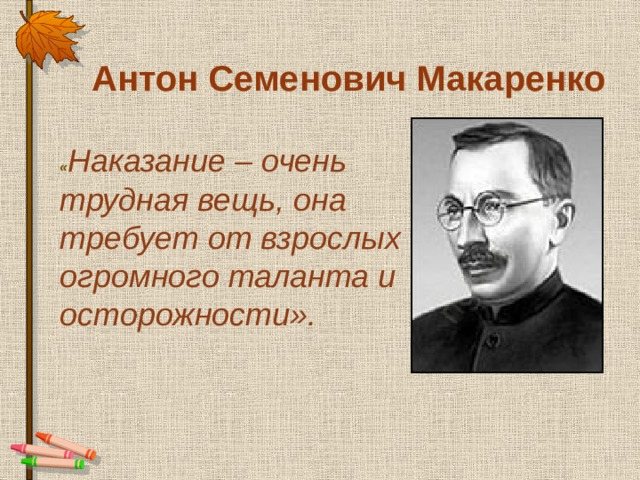 Антон Семенович Макаренко

«Наказание – очень трудная вещь, она требует от взрослых огромного таланта и осторожности».